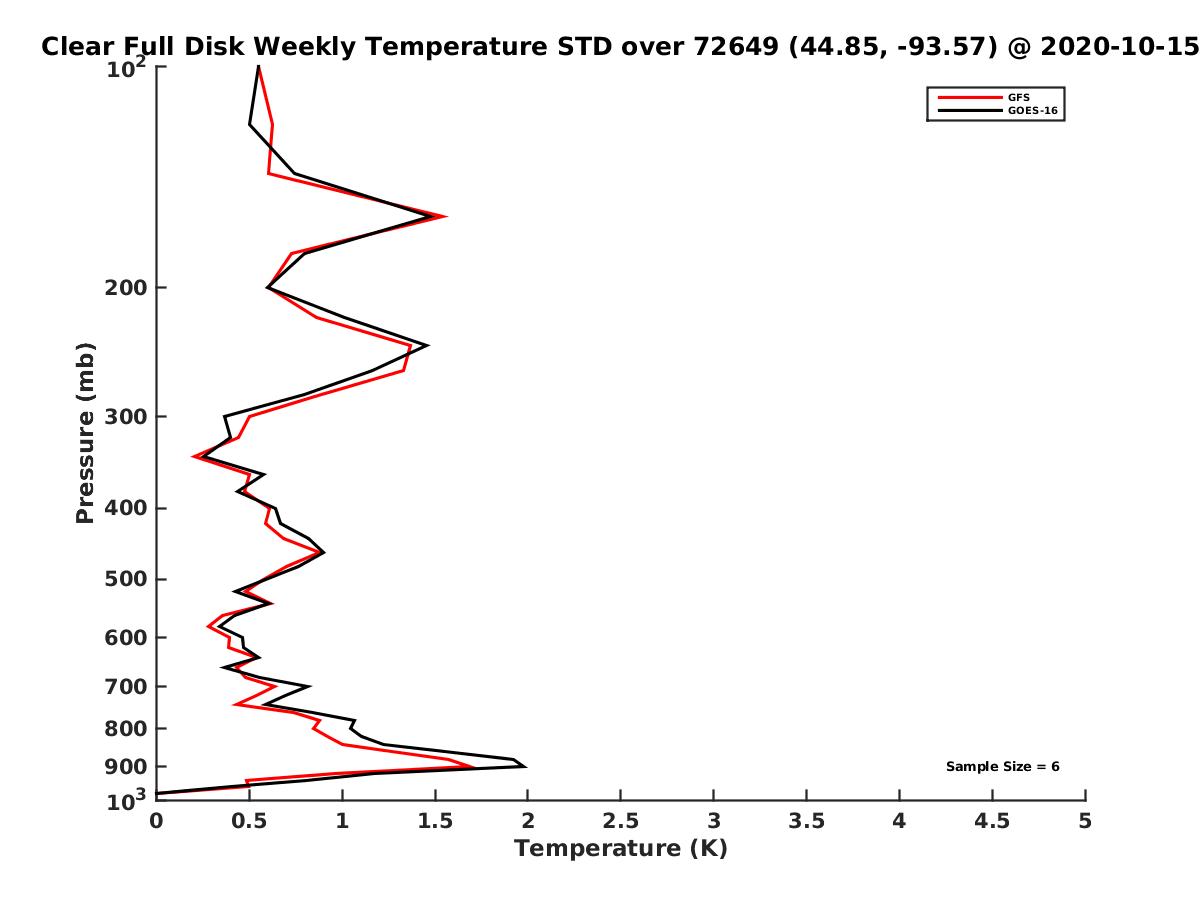 Clear Full Disk Weekly Temperature STD over 72649 (44.85, -93.57) @ 2020-10-15

GFS
GOES-16

Pressure (mb)

$10^2$
200
300
400
500
600
700
800
900
$10^3$

Sample Size = 6

0
0.5
1
1.5
2
2.5
3
3.5
4
4.5
5

Temperature (K)